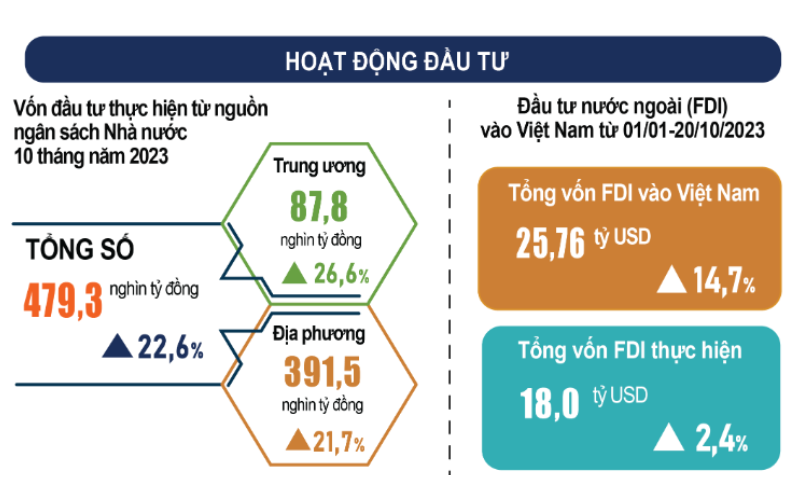 HOẠT ĐỘNG ĐẦU TƯ

Vốn đầu tư thực hiện từ nguồn ngân sách Nhà nước 10 tháng năm 2023

TỔNG SỐ
479,3 nghìn tỷ đồng
▲ 22,6%

Trung ương
87,8
nghìn tỷ đồng
▲ 26,6%

Địa phương
391,5
nghìn tỷ đồng
▲ 21,7%

Đầu tư nước ngoài (FDI) vào Việt Nam từ 01/01-20/10/2023

Tổng vốn FDI vào Việt Nam
25,76 tỷ USD
▲ 14,7%

Tổng vốn FDI thực hiện
18,0 tỷ USD
▲ 2,4%